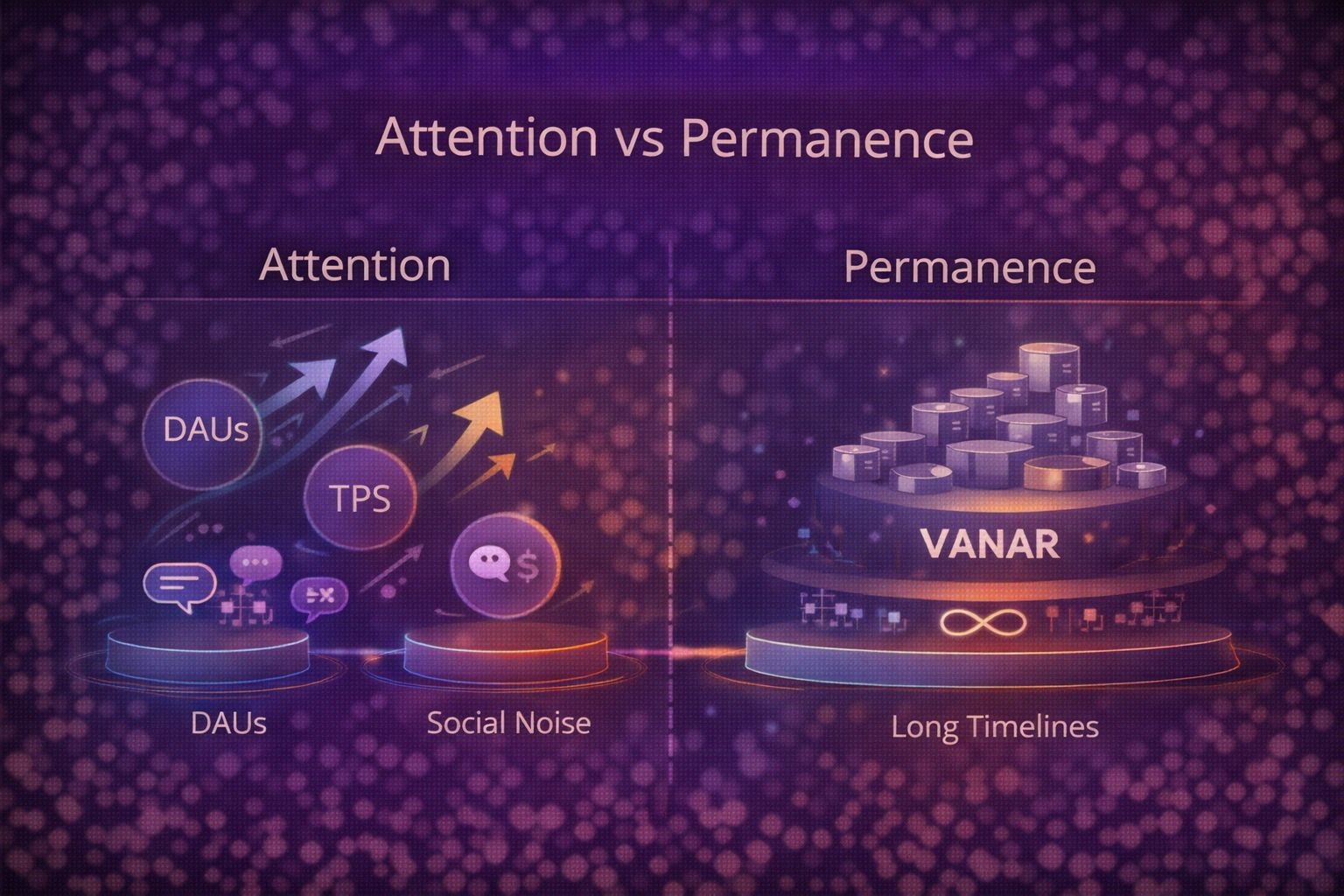 Attention vs Permanence

Attention

DAUs

TPS

$

DAUs

Social Noise

Permanence

VANAR

Long Timelines